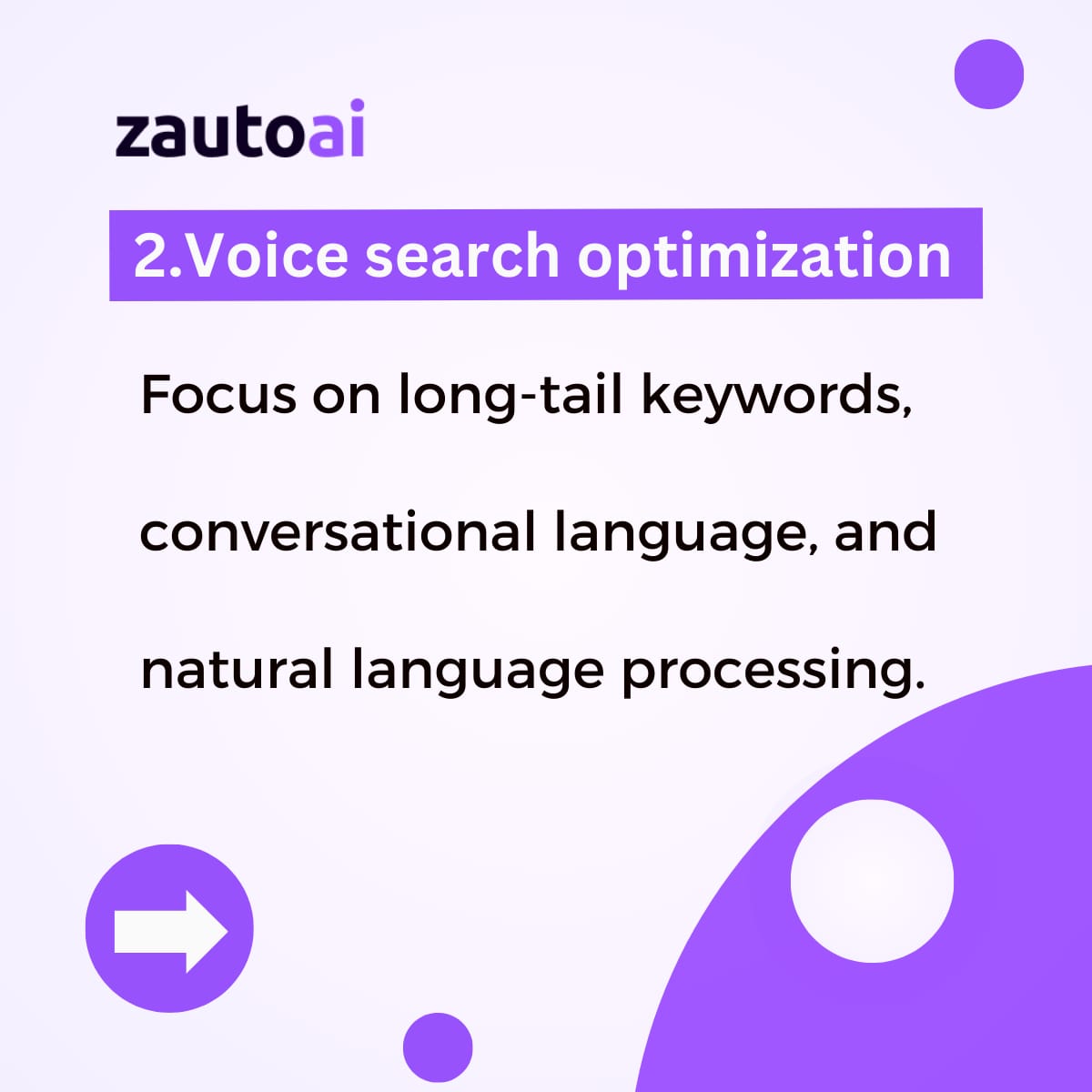 zautoai

2.Voice search optimization

Focus on long-tail keywords, conversational language, and natural language processing.